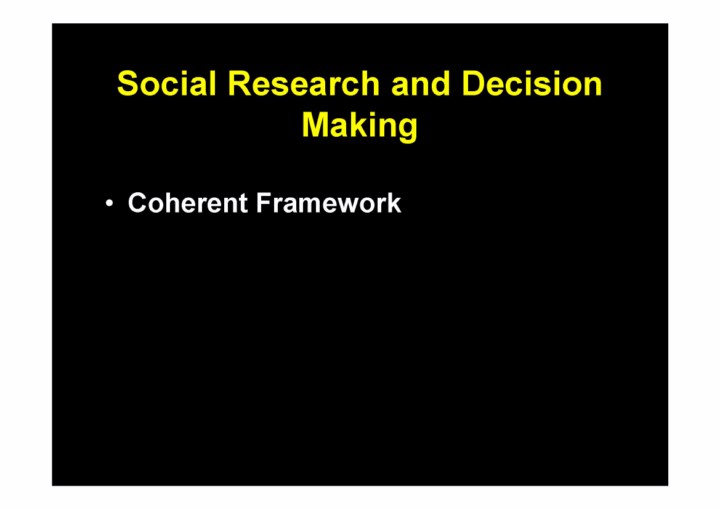 Social Research and Decision Making

• Coherent Framework